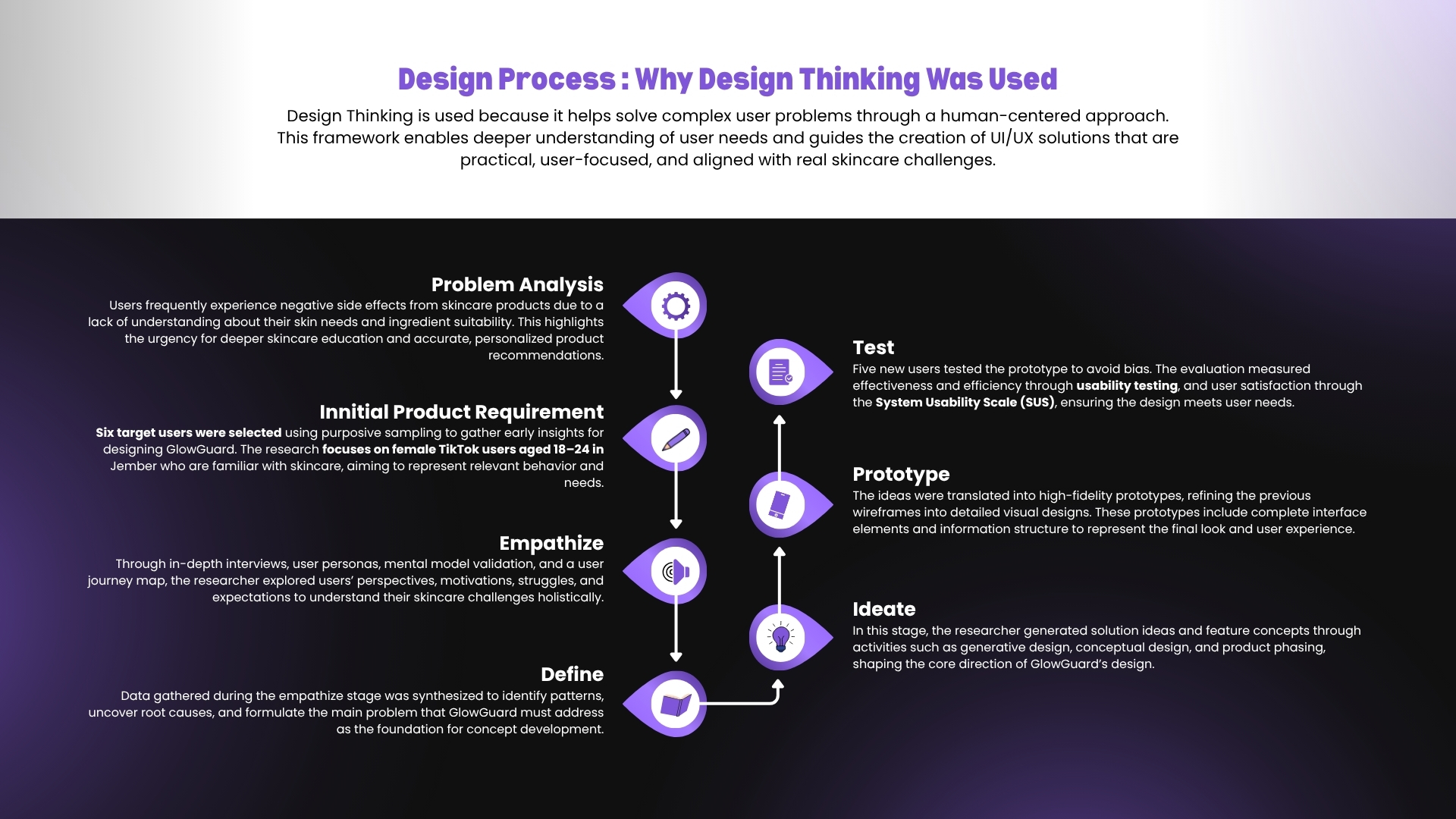 Design Process : Why Design Thinking Was Used

Design Thinking is used because it helps solve complex user problems through a human-centered approach. This framework enables deeper understanding of user needs and guides the creation of UI/UX solutions that are practical, user-focused, and aligned with real skincare challenges.

Problem Analysis
Users frequently experience negative side effects from skincare products due to a lack of understanding about their skin needs and ingredient suitability. This highlights the urgency for deeper skincare education and accurate, personalized product recommendations.

Innitial Product Requirement
Six target users were selected using purposive sampling to gather early insights for designing GlowGuard. The research focuses on female TikTok users aged 18–24 in Jember who are familiar with skincare, aiming to represent relevant behavior and needs.

Empathize
Through in-depth interviews, user personas, mental model validation, and a user journey map, the researcher explored users' perspectives, motivations, struggles, and expectations to understand their skincare challenges holistically.

Define
Data gathered during the empathize stage was synthesized to identify patterns, uncover root causes, and formulate the main problem that GlowGuard must address as the foundation for concept development.

Test
Five new users tested the prototype to avoid bias. The evaluation measured effectiveness and efficiency through usability testing, and user satisfaction through the System Usability Scale (SUS), ensuring the design meets user needs.

Prototype
The ideas were translated into high-fidelity prototypes, refining the previous wireframes into detailed visual designs. These prototypes include complete interface elements and information structure to represent the final look and user experience.

Ideate
In this stage, the researcher generated solution ideas and feature concepts through activities such as generative design, conceptual design, and product phasing, shaping the core direction of GlowGuard's design.